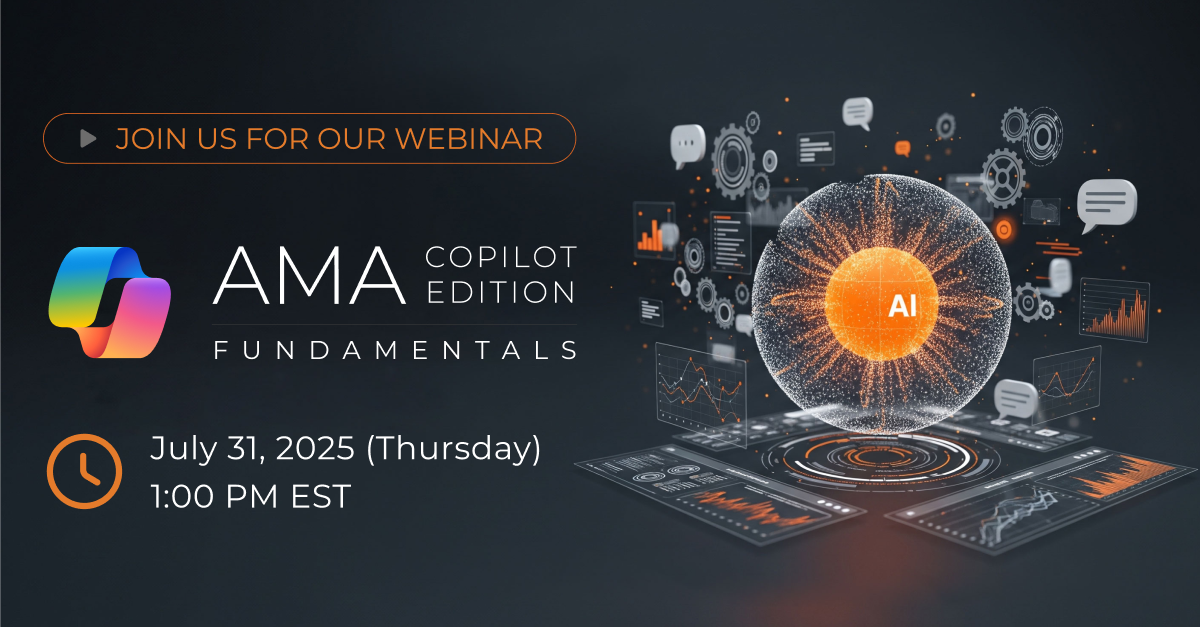 JOIN US FOR OUR WEBINAR

AMA COPILOT EDITION

FUNDAMENTALS

July 31, 2025 (Thursday)
1:00 PM EST

AI